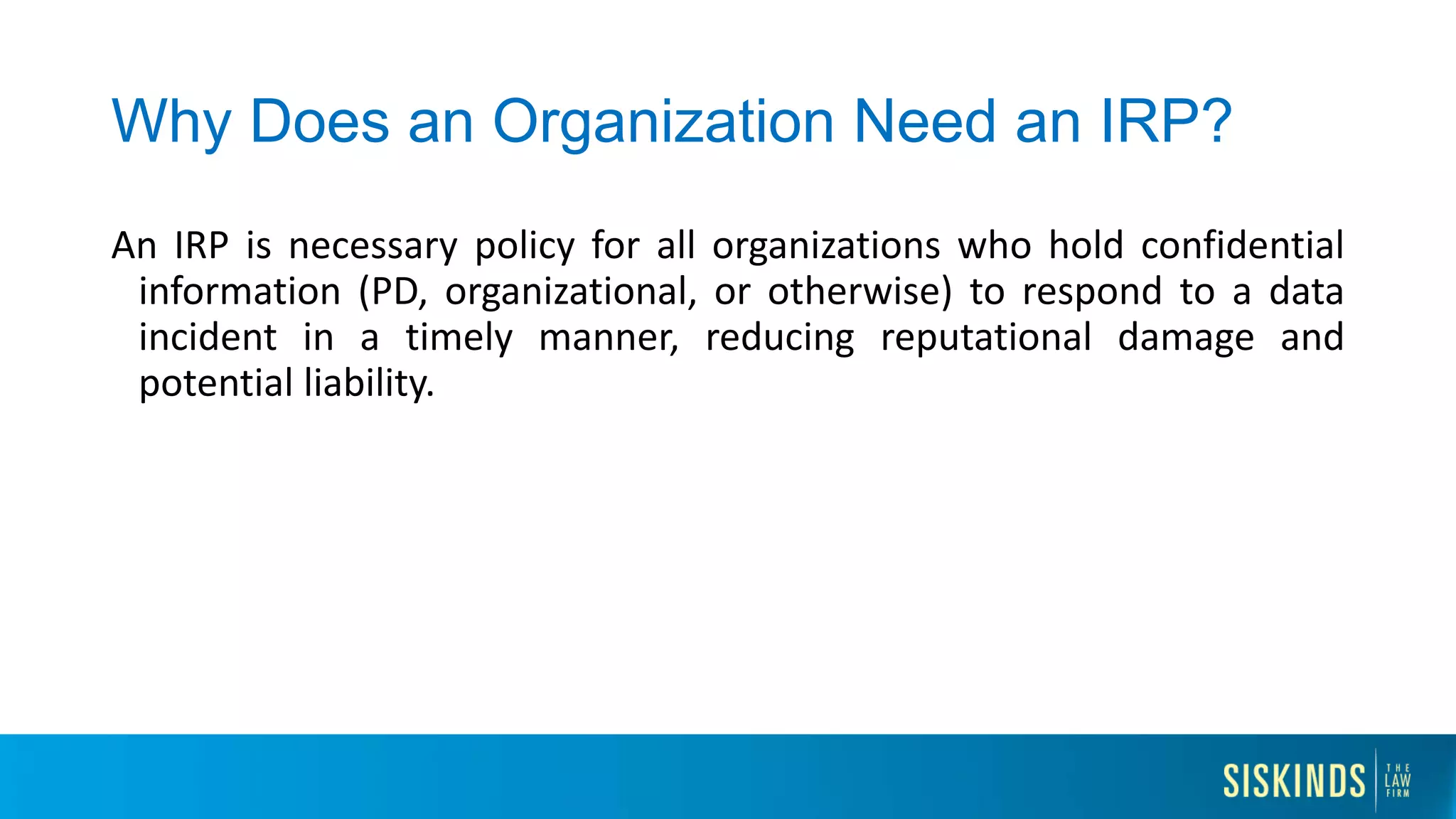 Why Does an Organization Need an IRP?

An IRP is necessary policy for all organizations who hold confidential information (PD, organizational, or otherwise) to respond to a data incident in a timely manner, reducing reputational damage and potential liability.

SISKINDS THE LAW FIRM